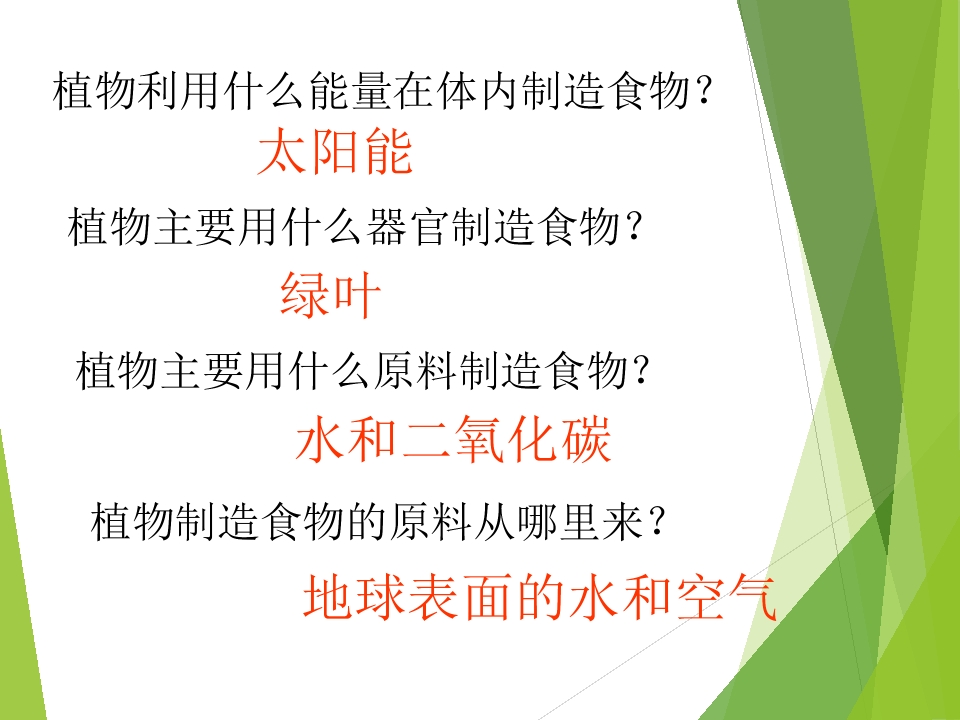 植物利用什么能量在体内制造食物？

太阳能

植物主要用什么器官制造食物？

绿叶

植物主要用什么原料制造食物？

水和二氧化碳

植物制造食物的原料从哪里来？

地球表面的水和空气